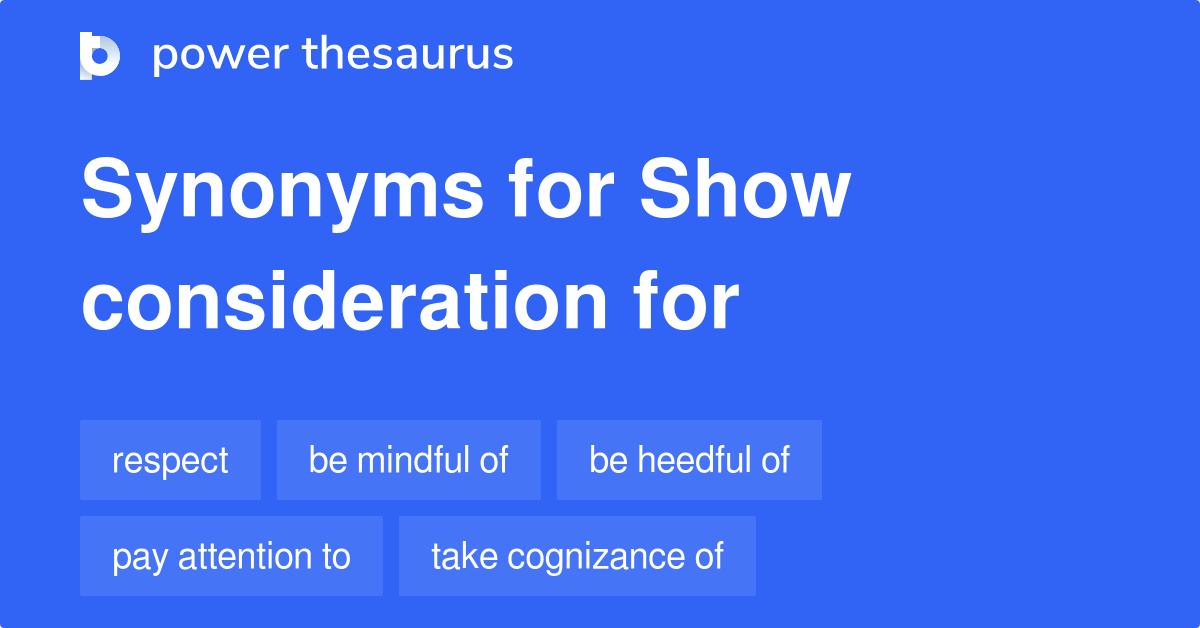 power thesaurus

Synonyms for Show consideration for

respect
be mindful of
be heedful of
pay attention to
take cognizance of